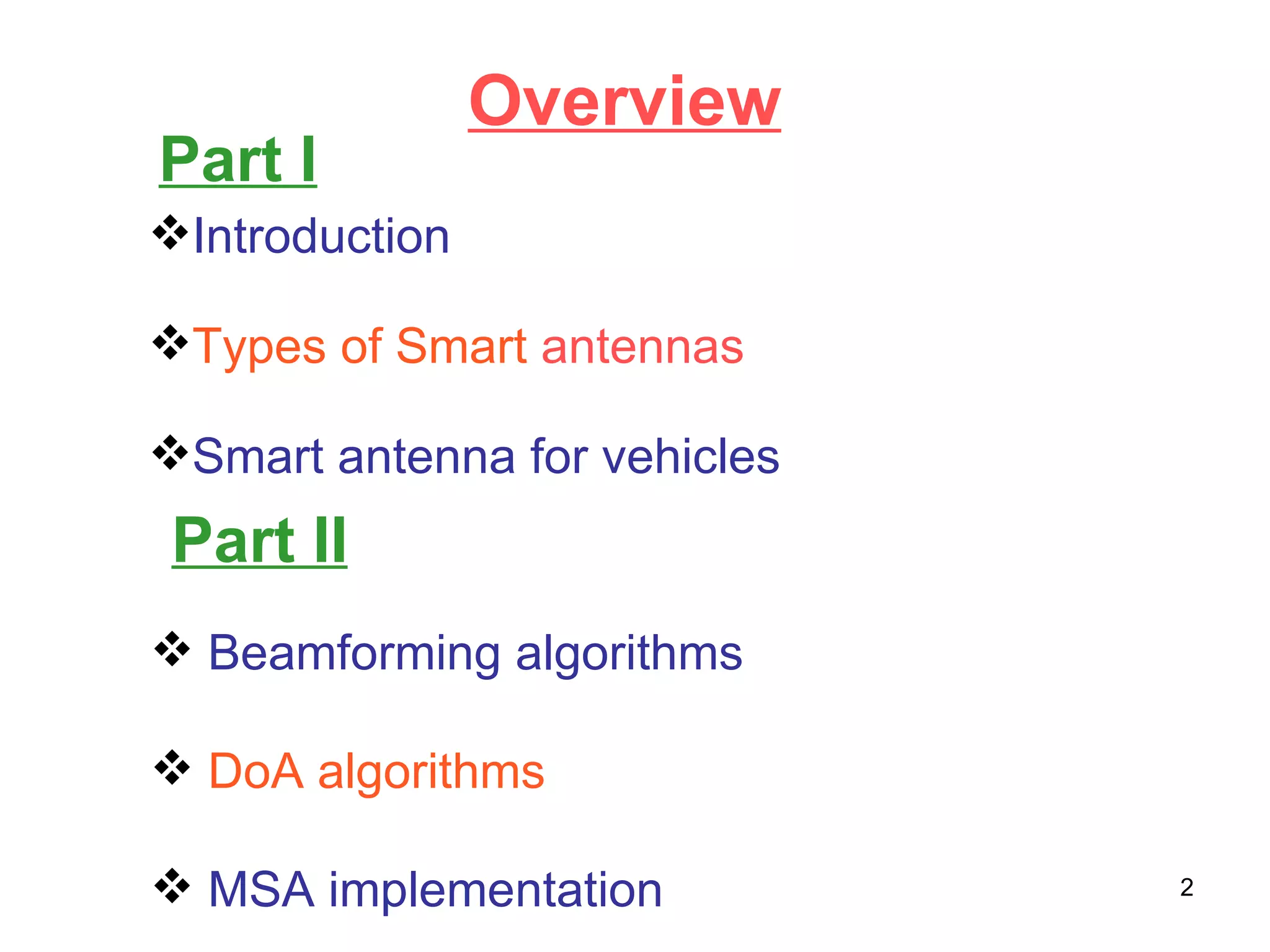 Overview

Part I

❖Introduction

❖Types of Smart antennas

❖Smart antenna for vehicles

Part II

❖ Beamforming algorithms

❖ DoA algorithms

❖ MSA implementation

2